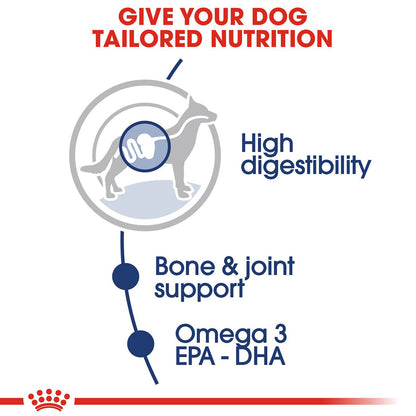 GIVE YOUR DOG TAILORED NUTRITION

High digestibility

Bone & joint support

Omega 3 EPA - DHA